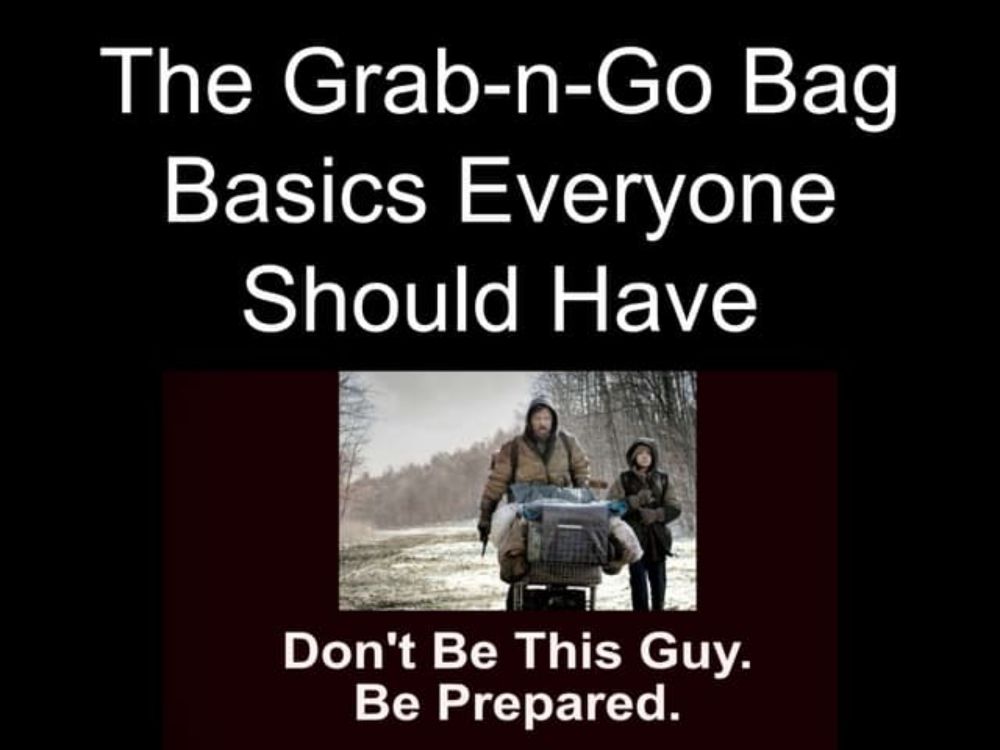 The Grab-n-Go Bag Basics Everyone Should Have

Don't Be This Guy.
Be Prepared.